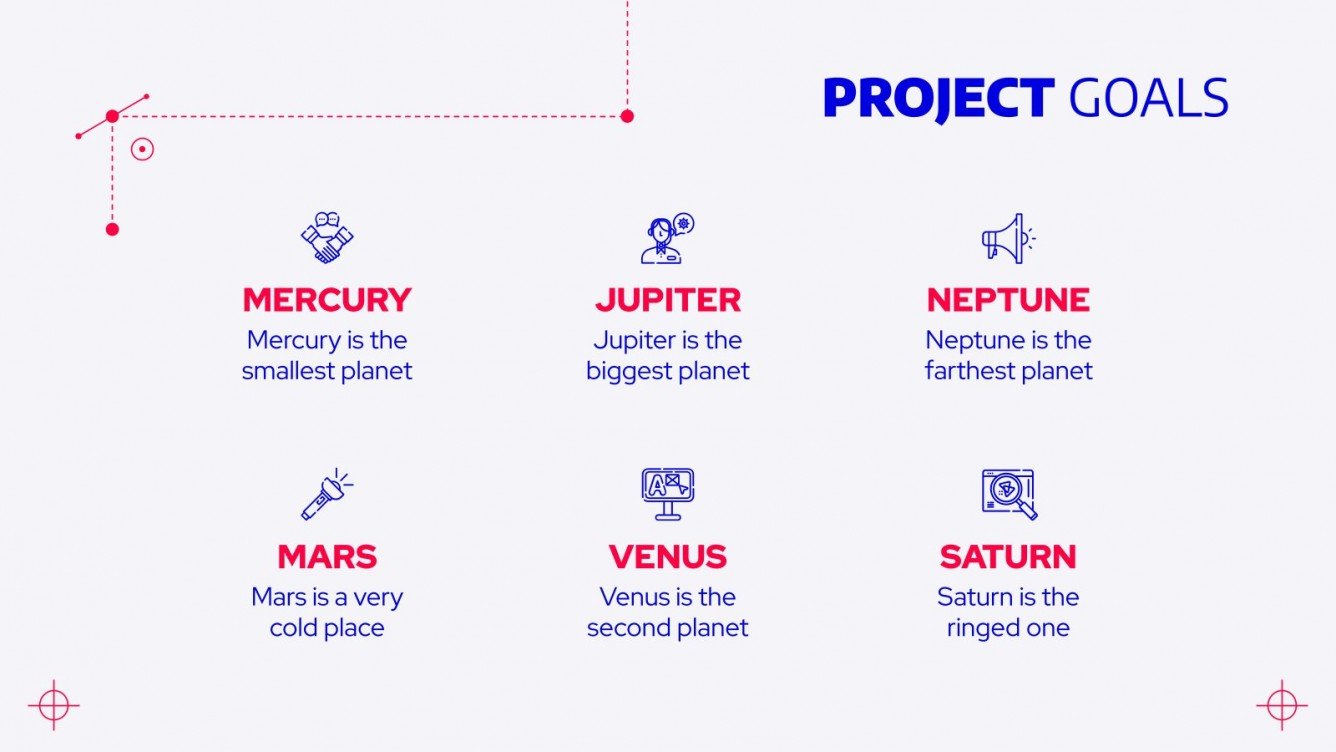 PROJECT GOALS

MERCURY
Mercury is the smallest planet

JUPITER
Jupiter is the biggest planet

NEPTUNE
Neptune is the farthest planet

MARS
Mars is a very cold place

VENUS
Venus is the second planet

SATURN
Saturn is the ringed one